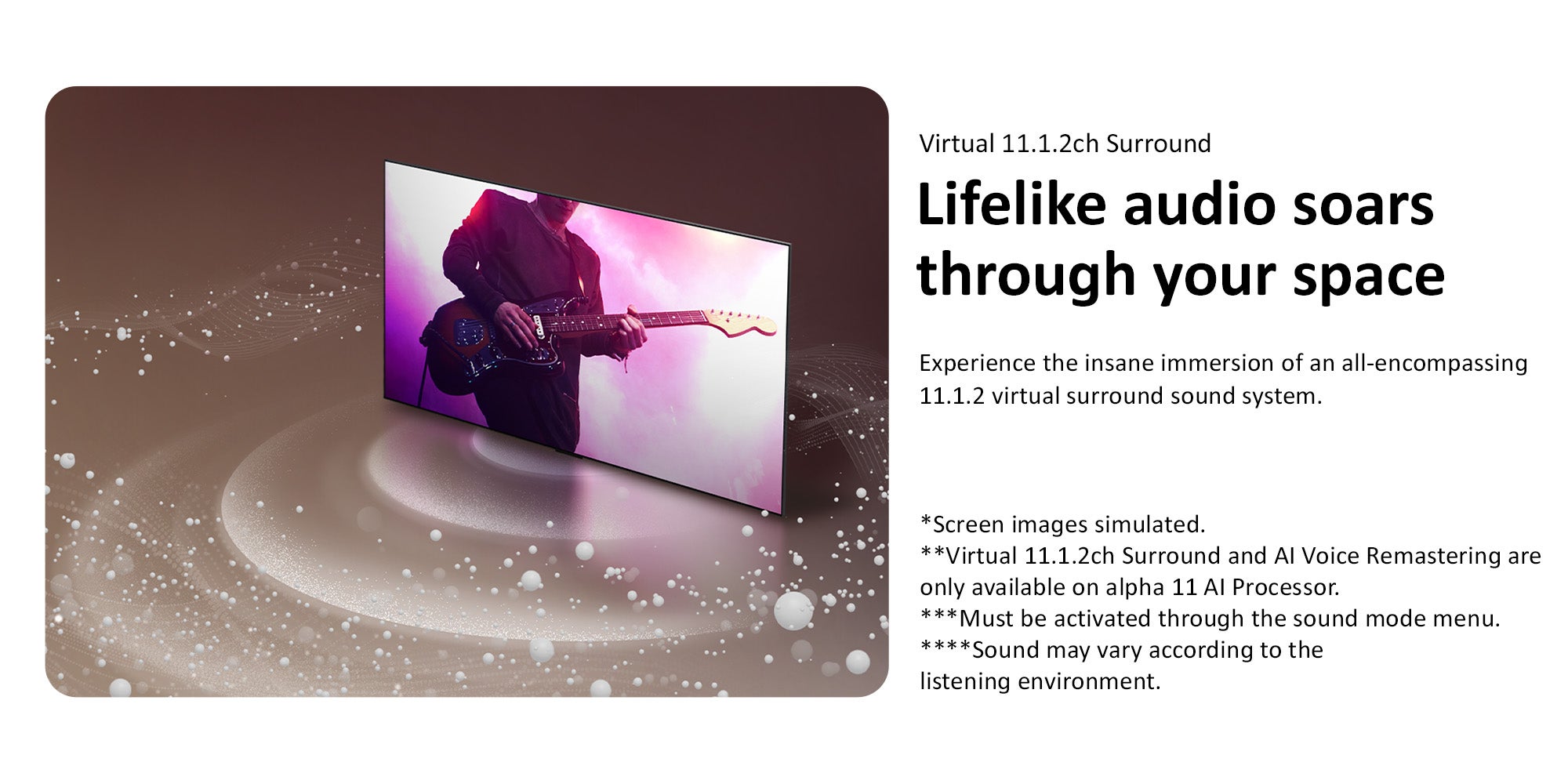 Virtual 11.1.2ch Surround

Lifelike audio soars through your space

Experience the insane immersion of an all-encompassing 11.1.2 virtual surround sound system.

*Screen images simulated.
**Virtual 11.1.2ch Surround and AI Voice Remastering are only available on alpha 11 AI Processor.
***Must be activated through the sound mode menu.
****Sound may vary according to the listening environment.